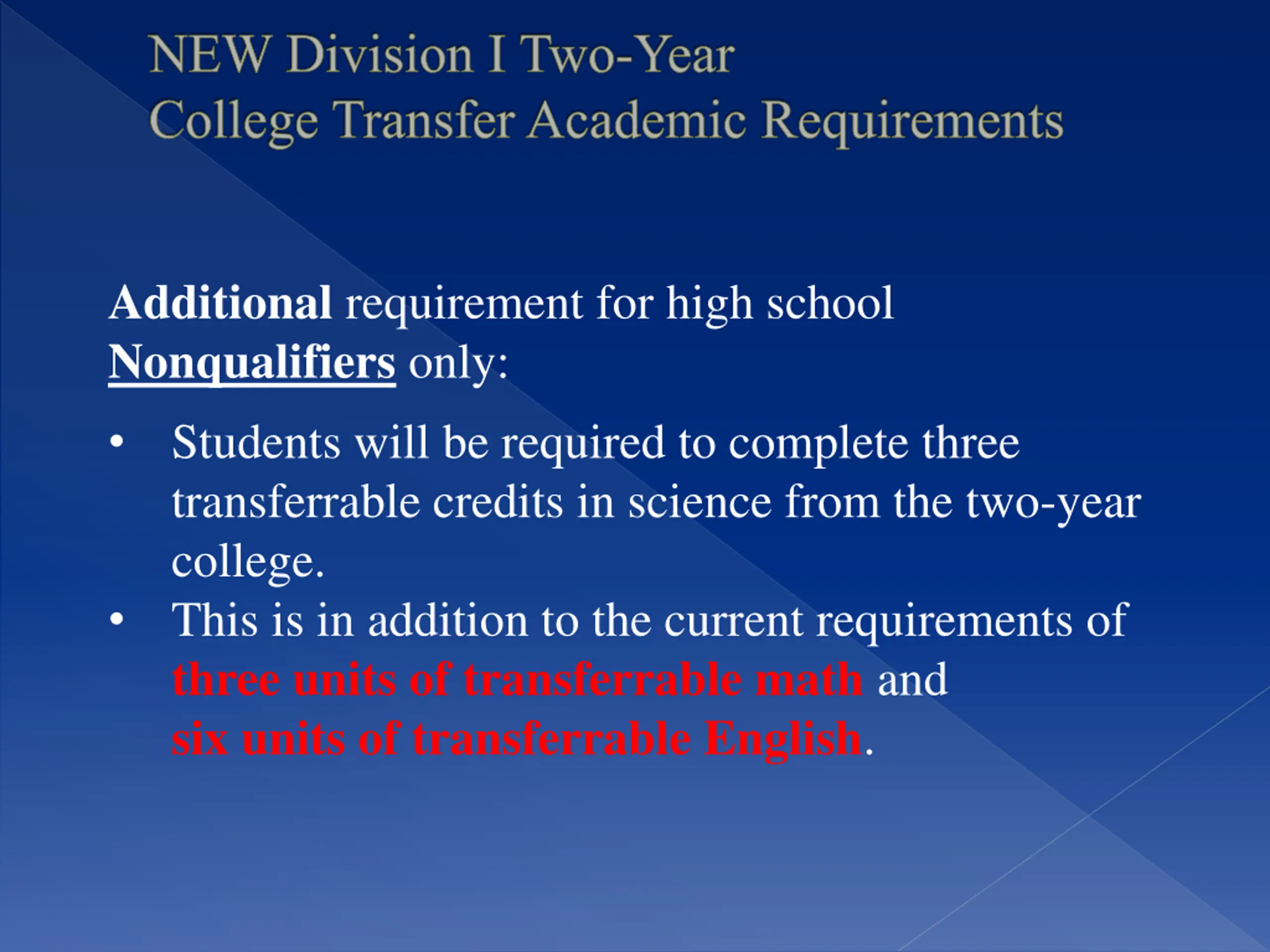 NEW Division I Two-Year
College Transfer Academic Requirements

Additional requirement for high school Nonqualifiers only:

• Students will be required to complete three transferrable credits in science from the two-year college.
• This is in addition to the current requirements of three units of transferrable math and six units of transferrable English.